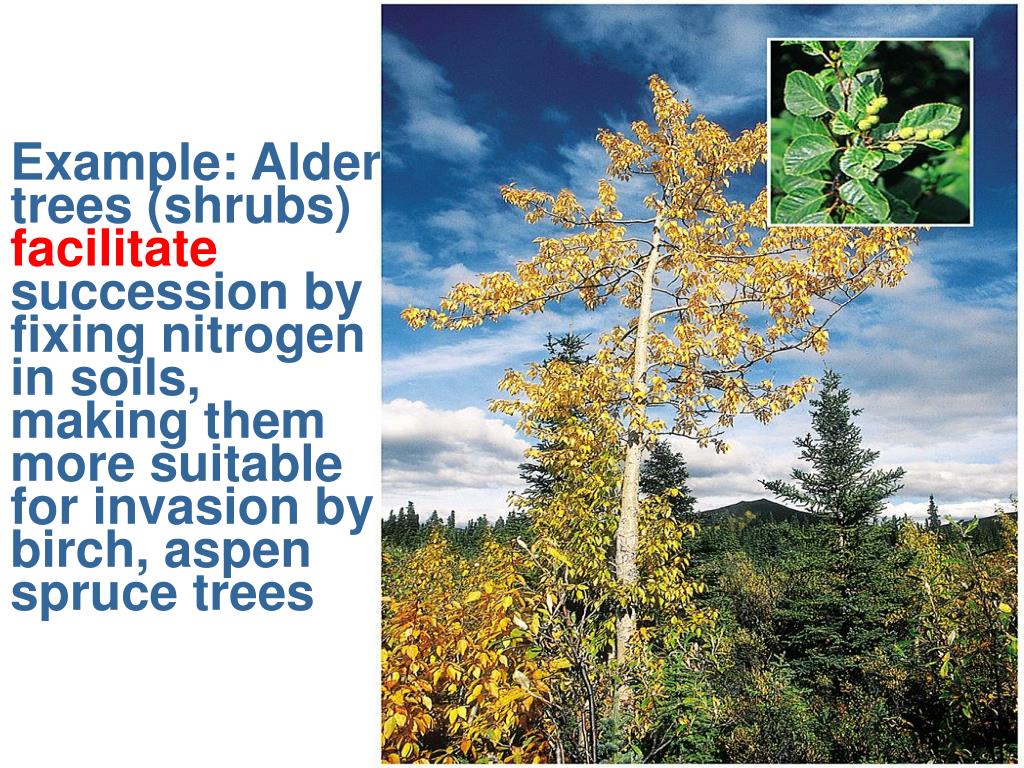 Example: Alder trees (shrubs) facilitate succession by fixing nitrogen in soils, making them more suitable for invasion by birch, aspen spruce trees